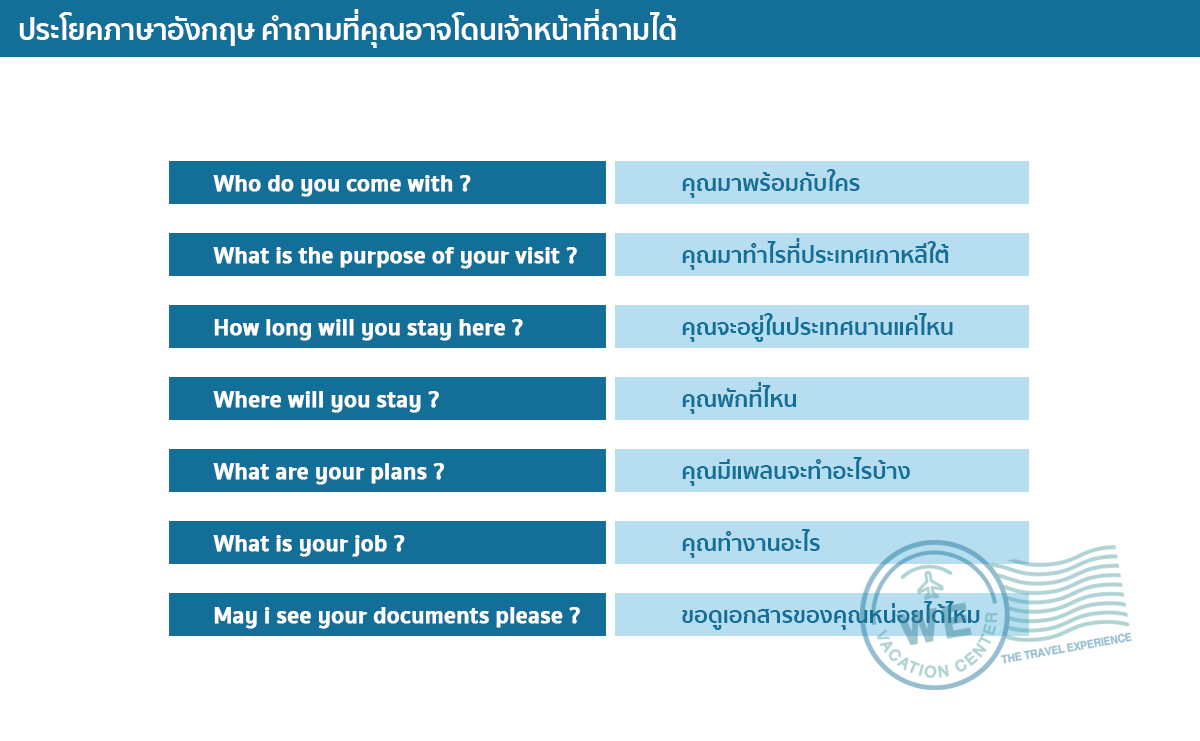 ประโยคภาษาอังกฤษ คำถามที่คุณอาจโดนเจ้าหน้าที่ถามได้

| Who do you come with ? | คุณมาพร้อมกับใคร |
|---|---|
| What is the purpose of your visit ? | คุณมาทำไรที่ประเทศเกาหลีใต้ |
| How long will you stay here ? | คุณจะอยู่ในประเทศนานแค่ไหน |
| Where will you stay ? | คุณพักที่ไหน |
| What are your plans ? | คุณมีแพลนจะทำอะไรบ้าง |
| What is your job ? | คุณทำงานอะไร |
| May i see your documents please ? | ขอดูเอกสารของคุณหน่อยได้ไหม |

WE VACATION CENTER
THE TRAVEL EXPERIENCE